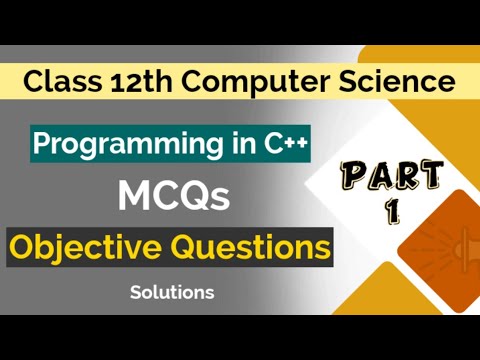 Class 12th Computer Science

Programming in C++

MCQs

Objective Questions

Solutions

PART 1